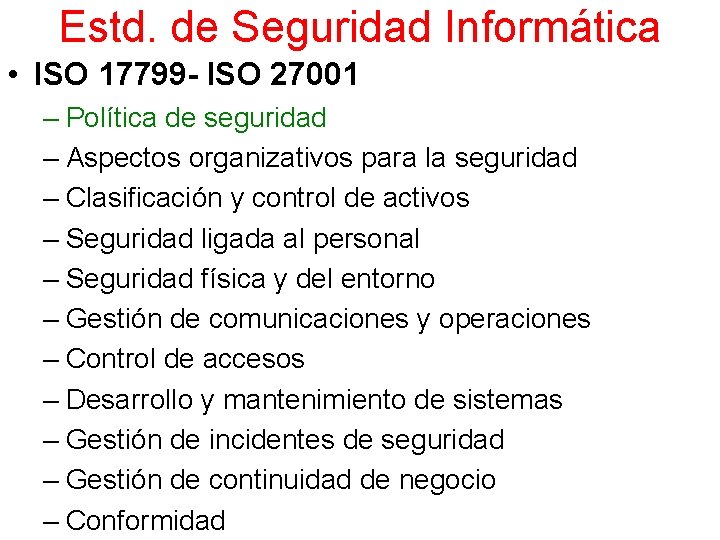 Estd. de Seguridad Informática

• ISO 17799- ISO 27001

– Política de seguridad
– Aspectos organizativos para la seguridad
– Clasificación y control de activos
– Seguridad ligada al personal
– Seguridad física y del entorno
– Gestión de comunicaciones y operaciones
– Control de accesos
– Desarrollo y mantenimiento de sistemas
– Gestión de incidentes de seguridad
– Gestión de continuidad de negocio
– Conformidad